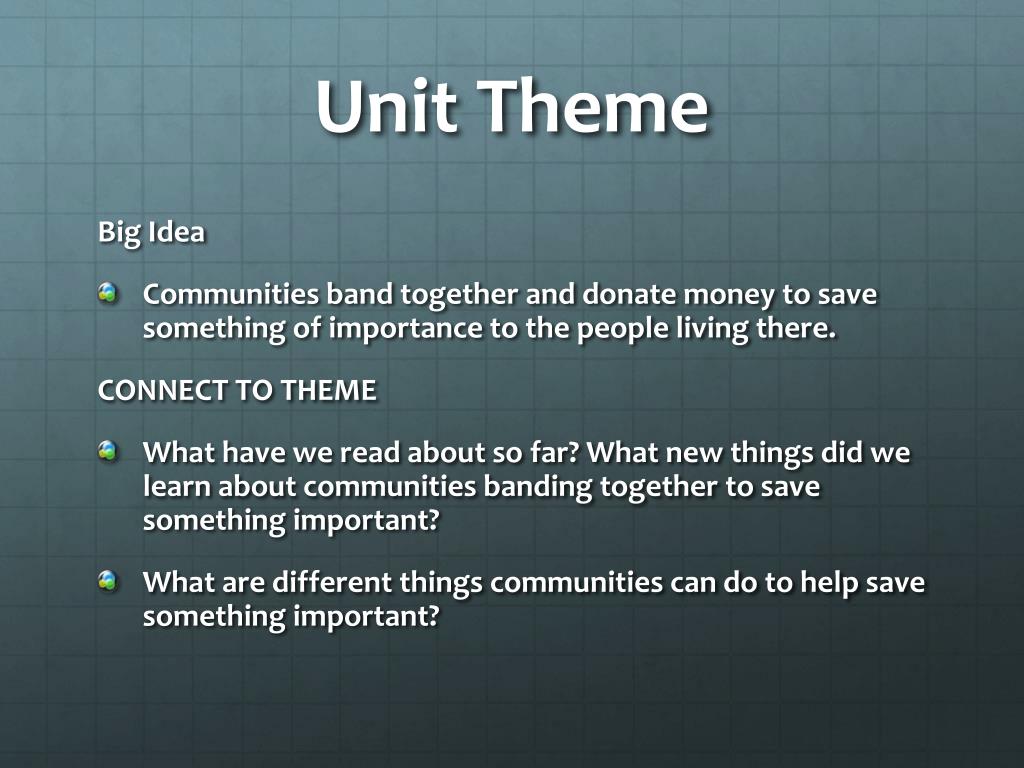 Unit Theme

Big Idea

Communities band together and donate money to save something of importance to the people living there.

CONNECT TO THEME

What have we read about so far? What new things did we learn about communities banding together to save something important?

What are different things communities can do to help save something important?